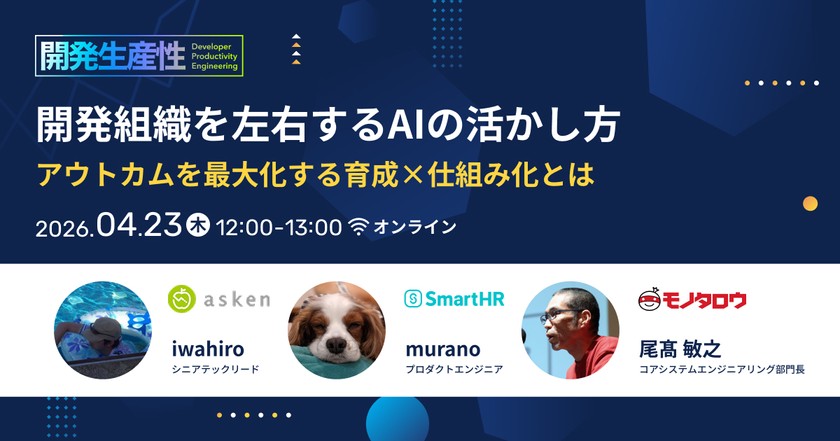 開発生産性 Developer Productivity Engineering

開発組織を左右するAIの活かし方

アウトカムを最大化する育成×仕組み化とは

2026.04.23 木 12:00-13:00 オンライン

asken
iwahiro
シニアテックリード

SmartHR
murano
プロダクトエンジニア

モノタロウ
尾髙 敏之
コアシステムエンジニアリング部門長